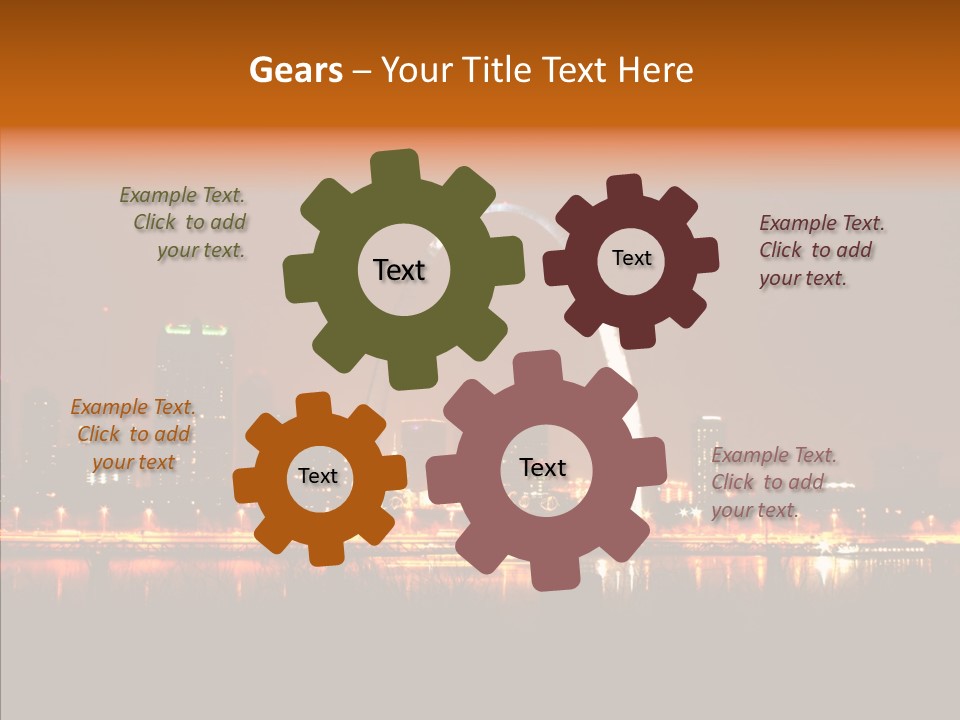 Gears – Your Title Text Here

Example Text. Click to add your text.

Text

Text

Example Text. Click to add your text.

Example Text. Click to add your text

Text

Text

Example Text. Click to add your text.